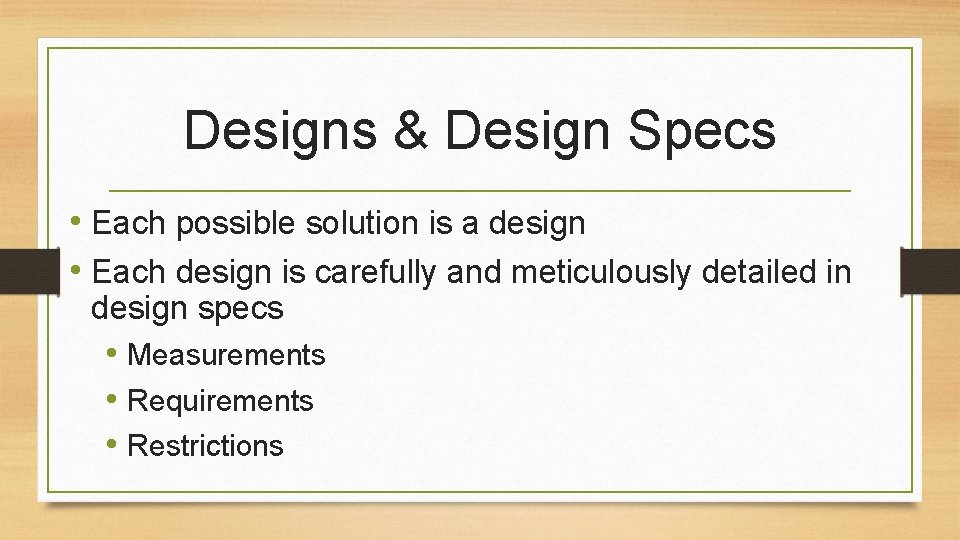 Designs & Design Specs

• Each possible solution is a design
• Each design is carefully and meticulously detailed in design specs
  • Measurements
  • Requirements
  • Restrictions